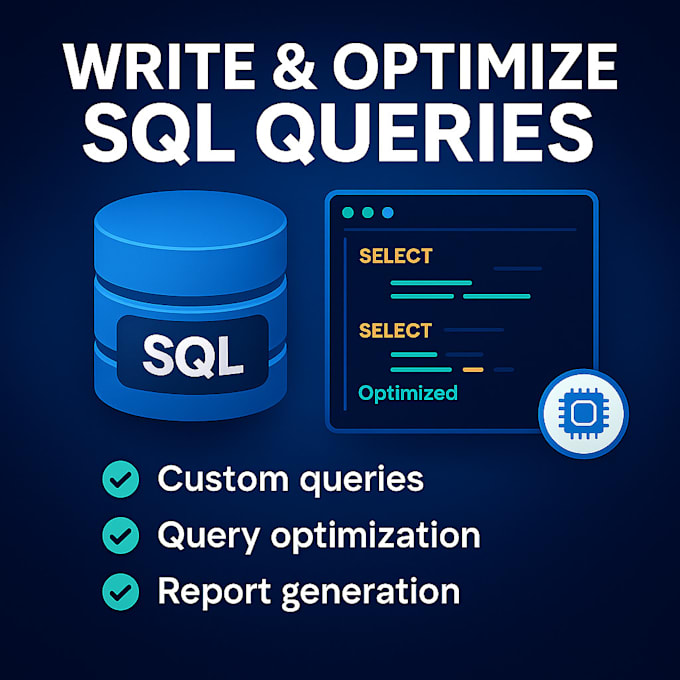 WRITE & OPTIMIZE SQL QUERIES

SQL

SELECT

SELECT

Optimized

Custom queries

Query optimization

Report generation